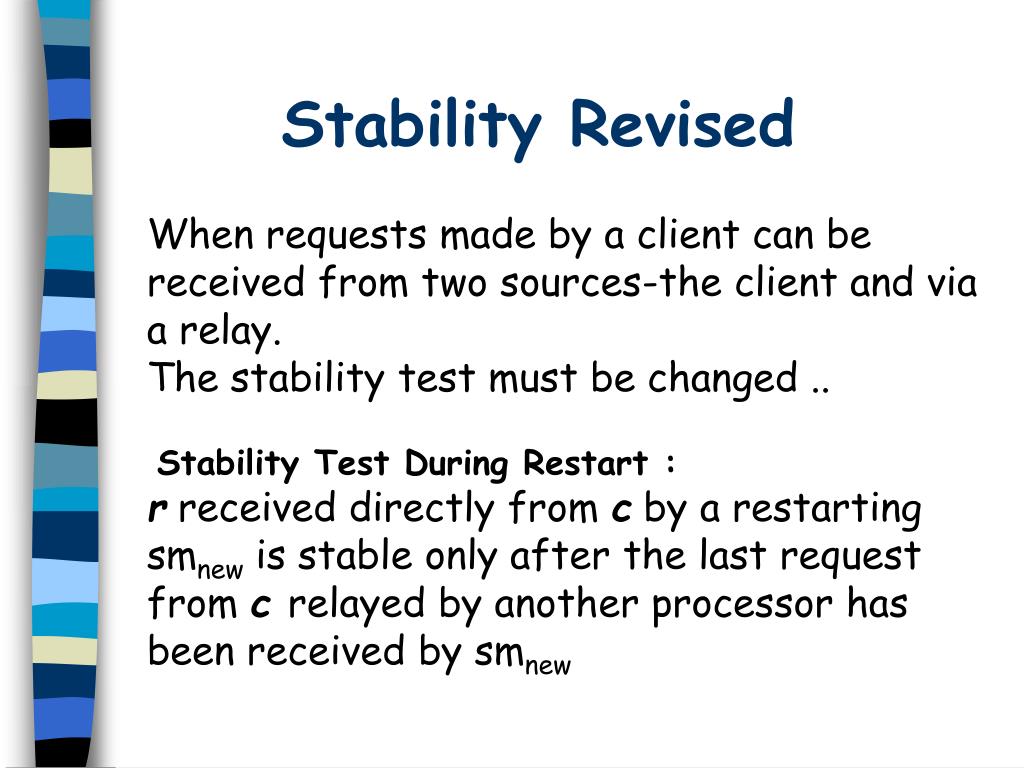 Stability Revised

When requests made by a client can be received from two sources-the client and via a relay.
The stability test must be changed ..

Stability Test During Restart :
r received directly from c by a restarting $sm_{new}$ is stable only after the last request from c relayed by another processor has been received by $sm_{new}$